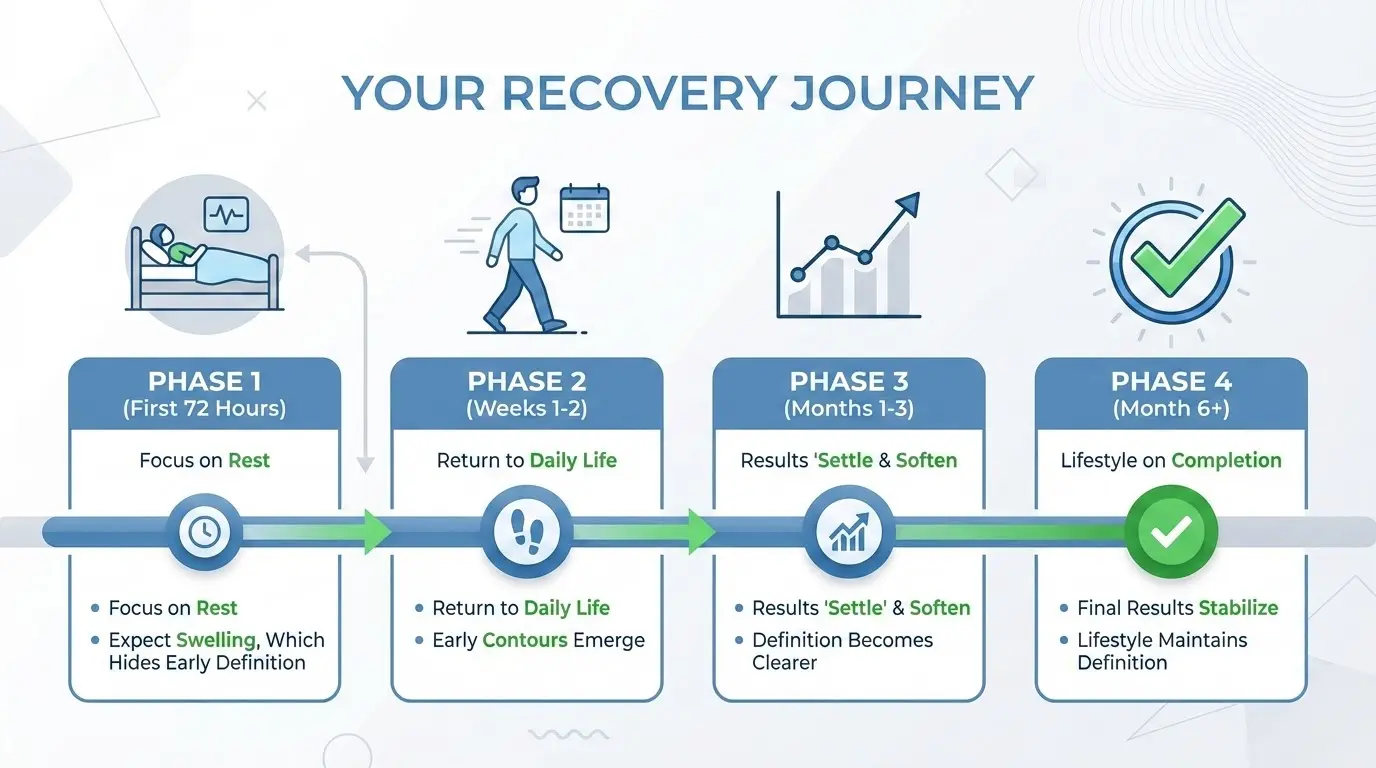 YOUR RECOVERY JOURNEY

PHASE 1
(First 72 Hours)

Focus on Rest

• Focus on Rest
• Expect Swelling, Which Hides Early Definition

PHASE 2
(Weeks 1-2)

Return to Daily Life

• Return to Daily Life
• Early Contours Emerge

PHASE 3
(Months 1-3)

Results 'Settle & Soften

• Results 'Settle' & Soften
• Definition Becomes Clearer

PHASE 4
(Month 6+)

Lifestyle on Completion

• Final Results Stabilize
• Lifestyle Maintains Definition